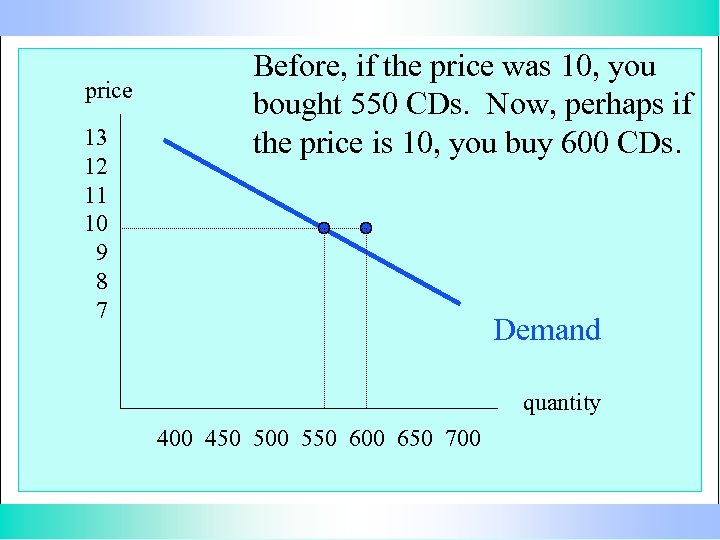 Before, if the price was 10, you bought 550 CDs. Now, perhaps if the price is 10, you buy 600 CDs.

price

13
12
11
10
9
8
7

Demand

quantity

400 450 500 550 600 650 700